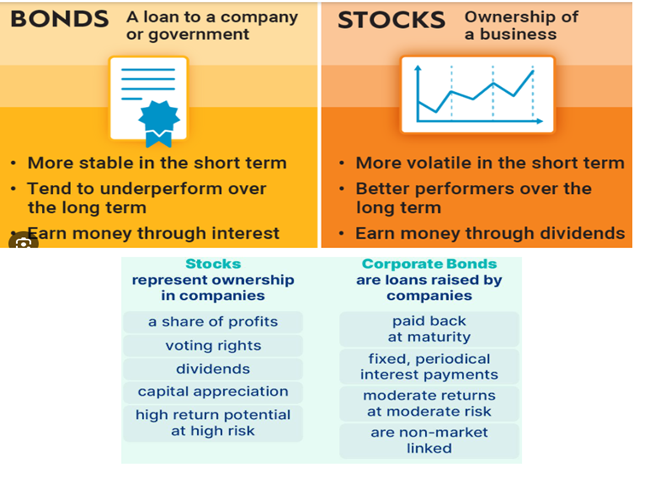 BONDS A loan to a company or government

• More stable in the short term
• Tend to underperform over the long term
• Earn money through interest

STOCKS Ownership of a business

• More volatile in the short term
• Better performers over the long term
• Earn money through dividends

Stocks
represent ownership in companies

a share of profits
voting rights
dividends
capital appreciation
high return potential at high risk

Corporate Bonds
are loans raised by companies

paid back at maturity
fixed, periodical interest payments
moderate returns at moderate risk
are non-market linked